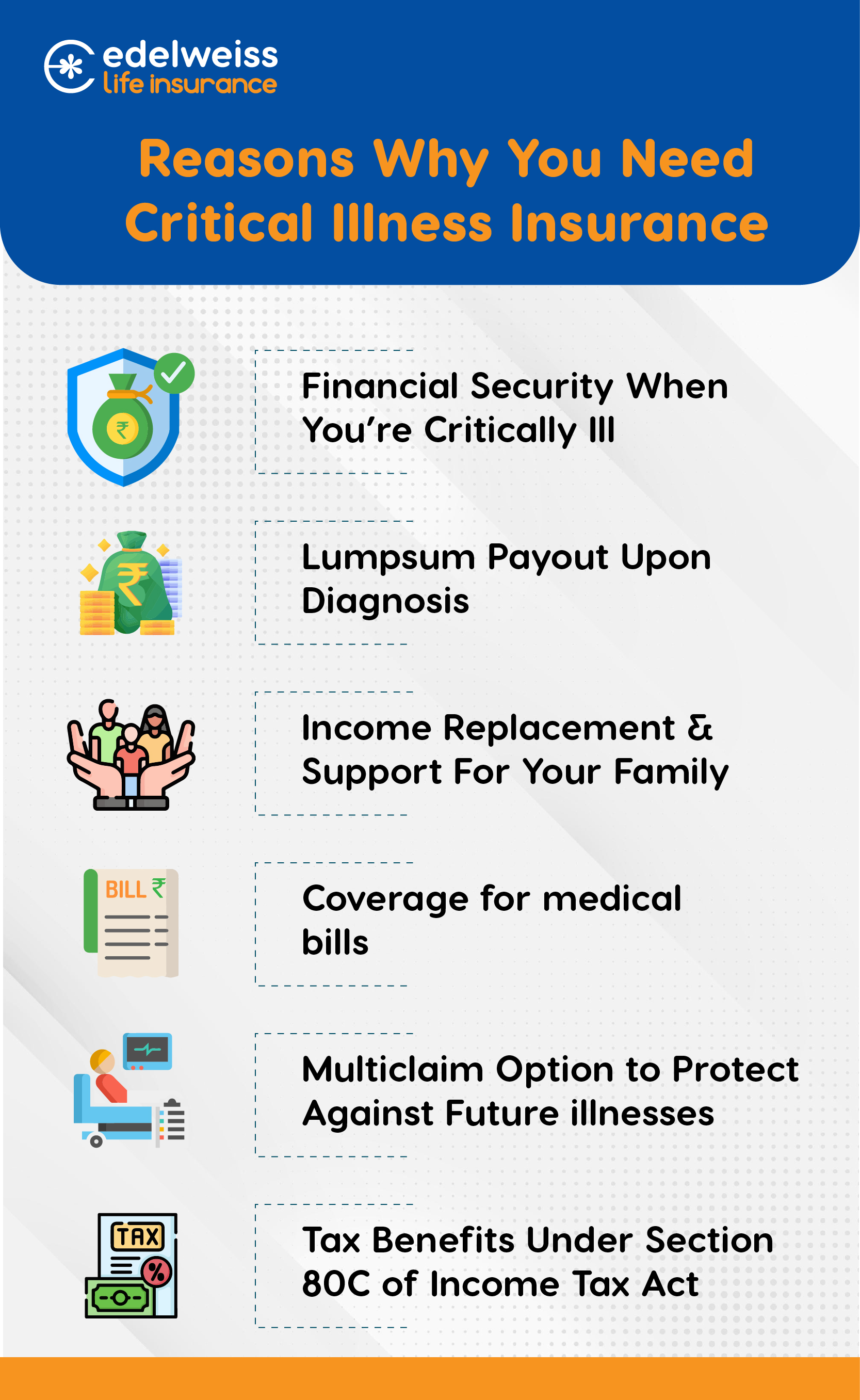 edelweiss
life insurance

Reasons Why You Need Critical Illness Insurance

₹

Financial Security When You're Critically Ill

₹

Lumpsum Payout Upon Diagnosis

Income Replacement & Support For Your Family

BILL ₹

Coverage for medical bills

Multiclaim Option to Protect Against Future illnesses

TAX

%

Tax Benefits Under Section 80C of Income Tax Act